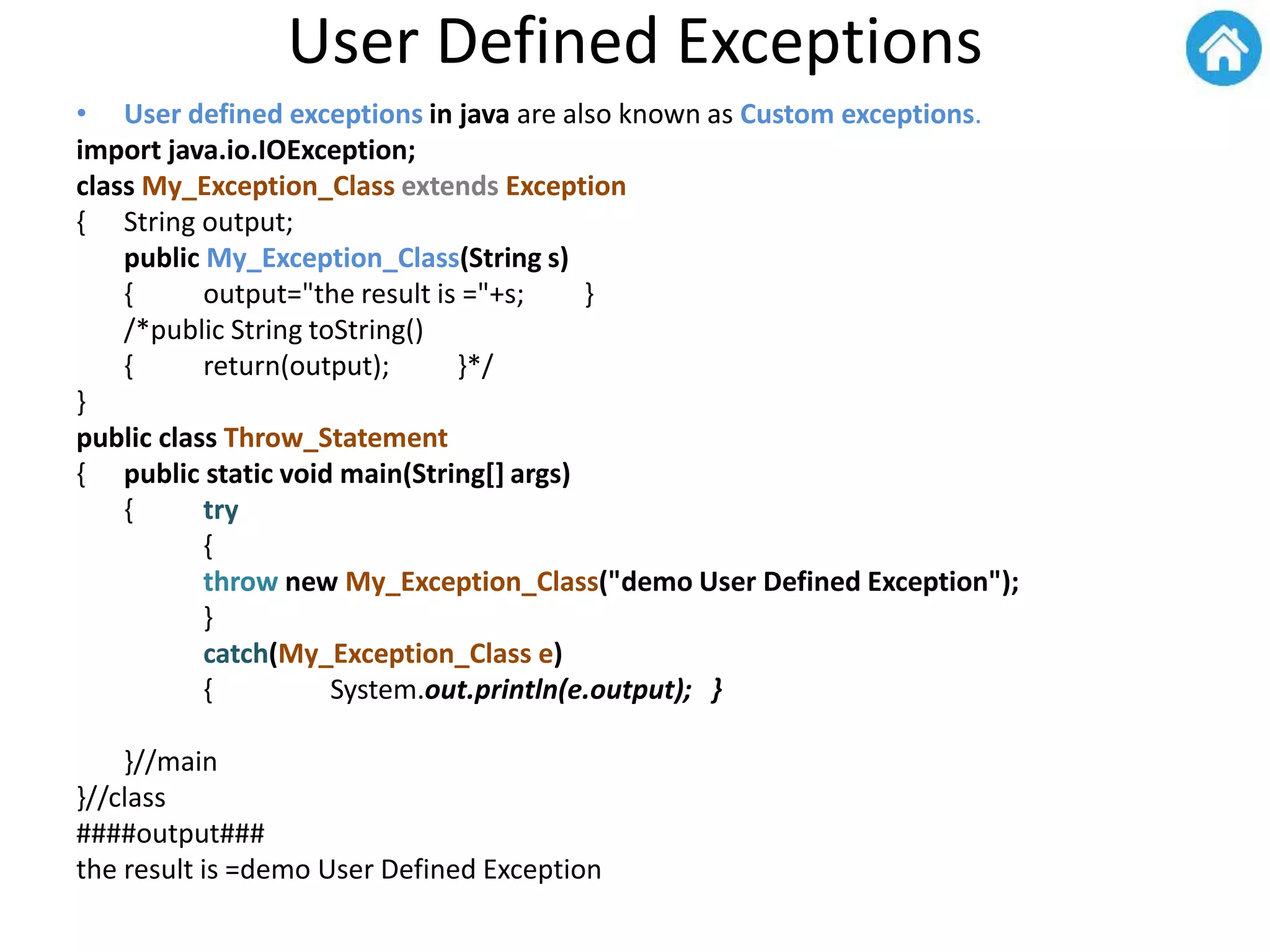 User Defined Exceptions

• User defined exceptions in java are also known as Custom exceptions.

import java.io.IOException;
class My_Exception_Class extends Exception
{ String output;
public My_Exception_Class(String s)
{ output="the result is ="+s; }
/*public String toString()
{ return(output); }*/
}
public class Throw_Statement
{ public static void main(String[] args)
{ try
{
throw new My_Exception_Class("demo User Defined Exception");
}
catch(My_Exception_Class e)
{ System.out.println(e.output); }

}//main
}//class
####output###
the result is =demo User Defined Exception